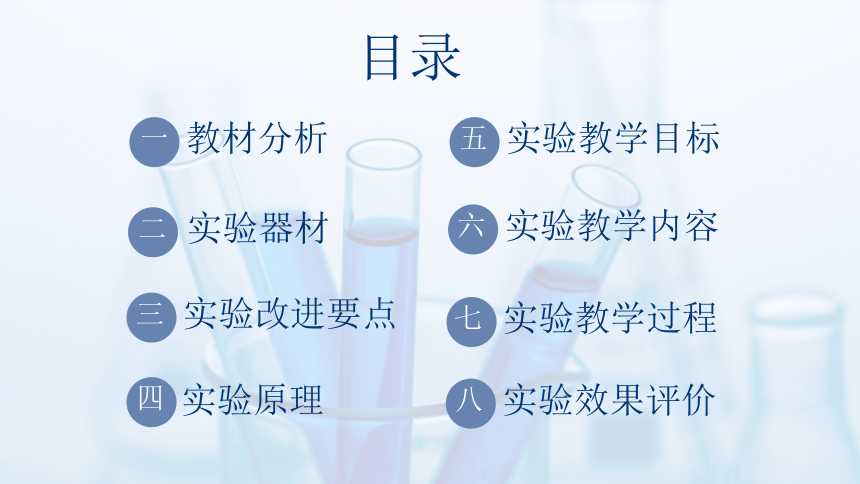 目录

一 教材分析

二 实验器材

三 实验改进要点

四 实验原理

五 实验教学目标

六 实验教学内容

七 实验教学过程

八 实验效果评价